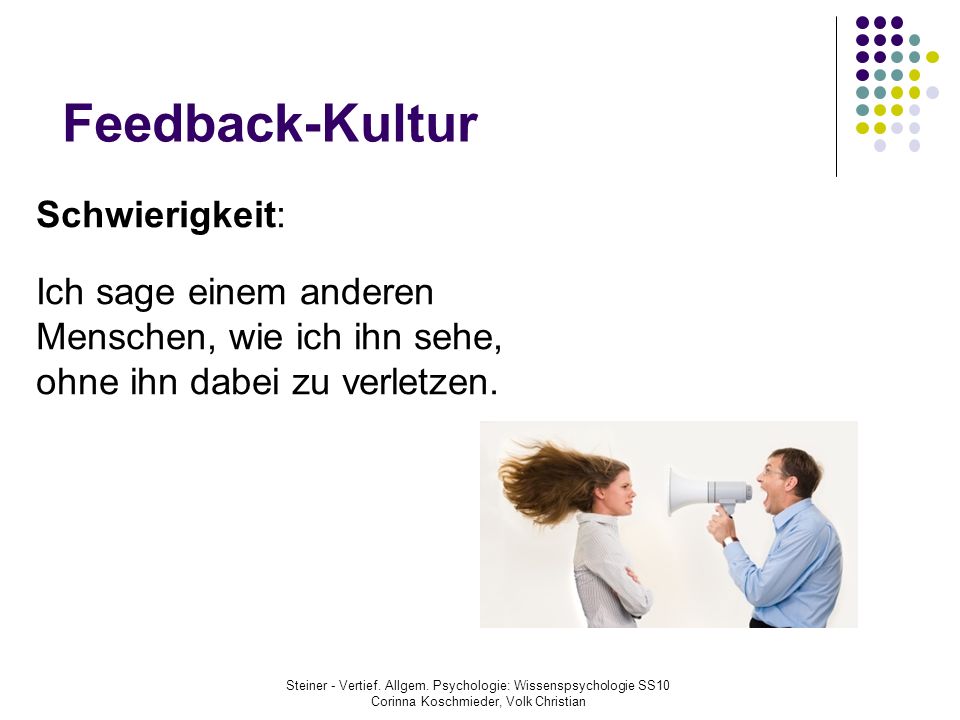 Feedback-Kultur

Schwierigkeit:

Ich sage einem anderen Menschen, wie ich ihn sehe, ohne ihn dabei zu verletzen.

Steiner - Vertief. Allgem. Psychologie: Wissenspsychologie SS10
Corinna Koschmieder, Volk Christian